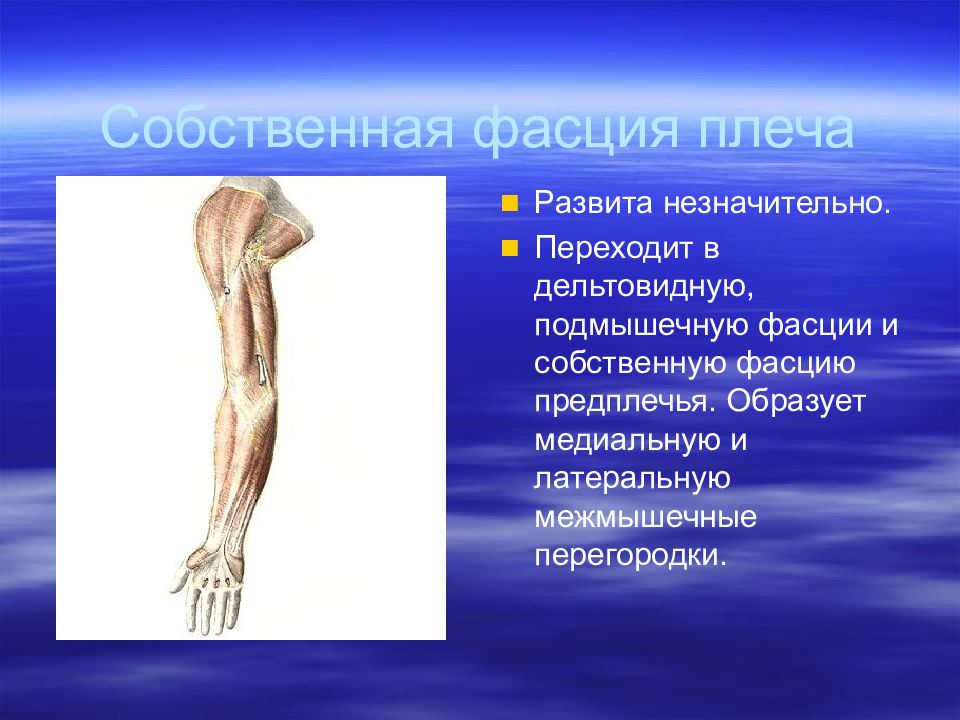 Собственная фасция плеча

Развита незначительно.

Переходит в дельтовидную, подмышечную фасции и собственную фасцию предплечья. Образует медиальную и латеральную межмышечные перегородки.